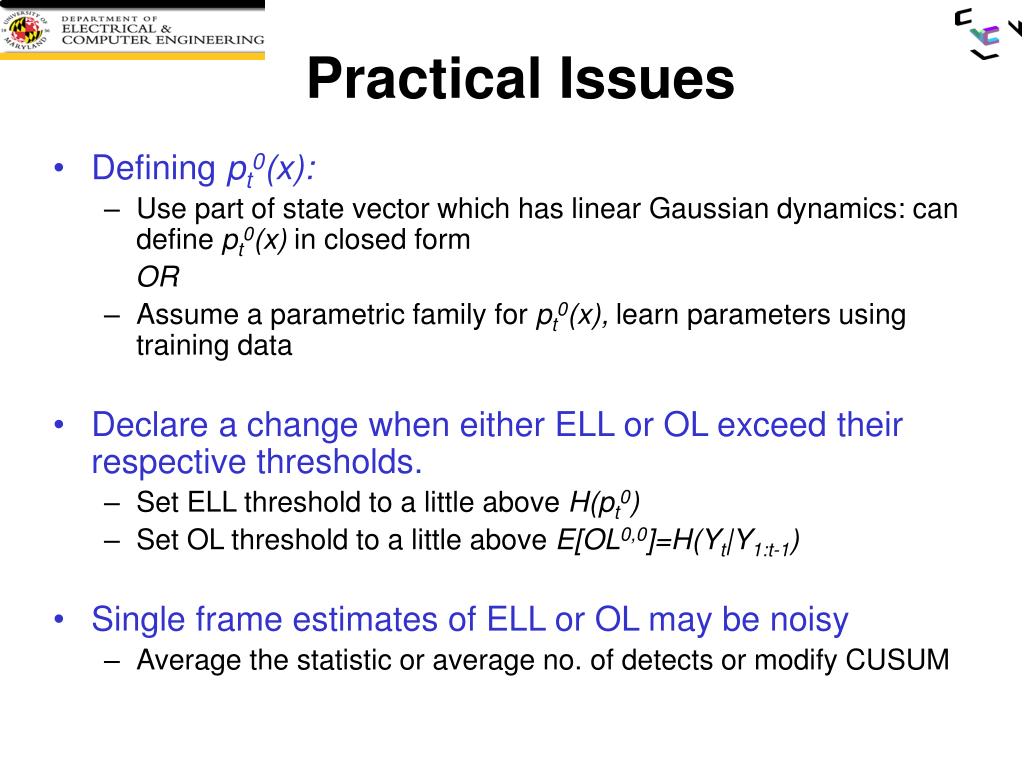 UNIVERSITY OF MARYLAND
DEPARTMENT OF ELECTRICAL & COMPUTER ENGINEERING

Practical Issues

• Defining $p_t^0(x)$:
– Use part of state vector which has linear Gaussian dynamics: can define $p_t^0(x)$ in closed form
OR
– Assume a parametric family for $p_t^0(x)$, learn parameters using training data

• Declare a change when either ELL or OL exceed their respective thresholds.
– Set ELL threshold to a little above $H(p_t^0)$
– Set OL threshold to a little above $E[OL^{0,0}]=H(Y_t|Y_{1:t-1})$

• Single frame estimates of ELL or OL may be noisy
– Average the statistic or average no. of detects or modify CUSUM